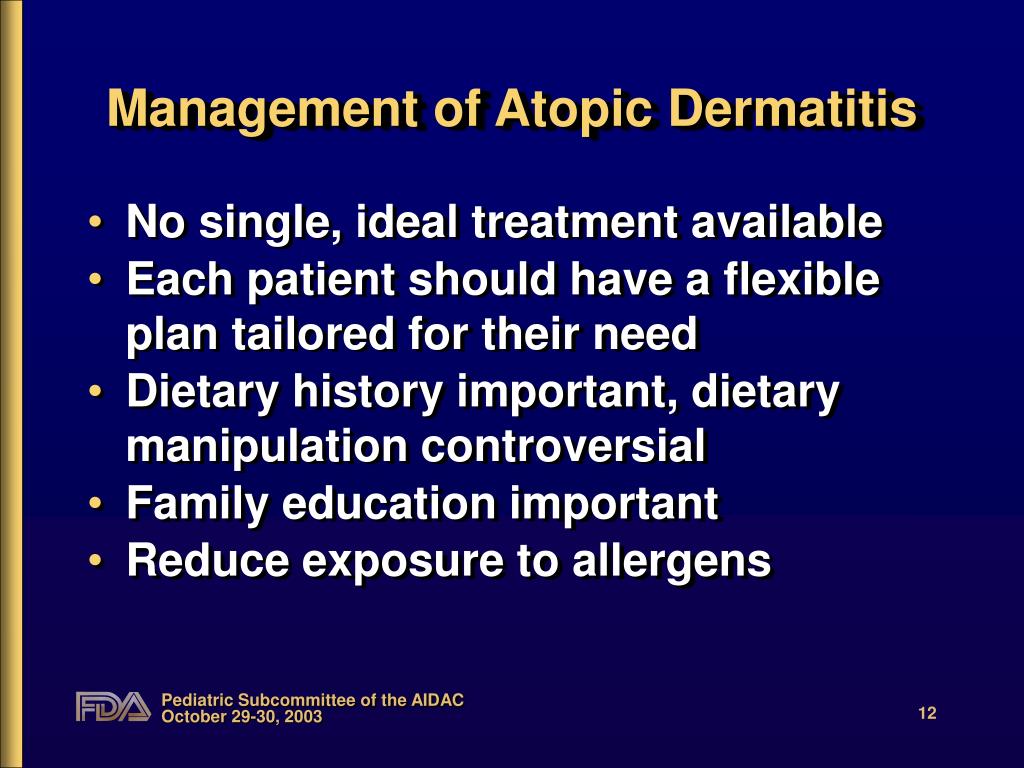 Management of Atopic Dermatitis

• No single, ideal treatment available
• Each patient should have a flexible plan tailored for their need
• Dietary history important, dietary manipulation controversial
• Family education important
• Reduce exposure to allergens

FDA
Pediatric Subcommittee of the AIDAC
October 29-30, 2003

12